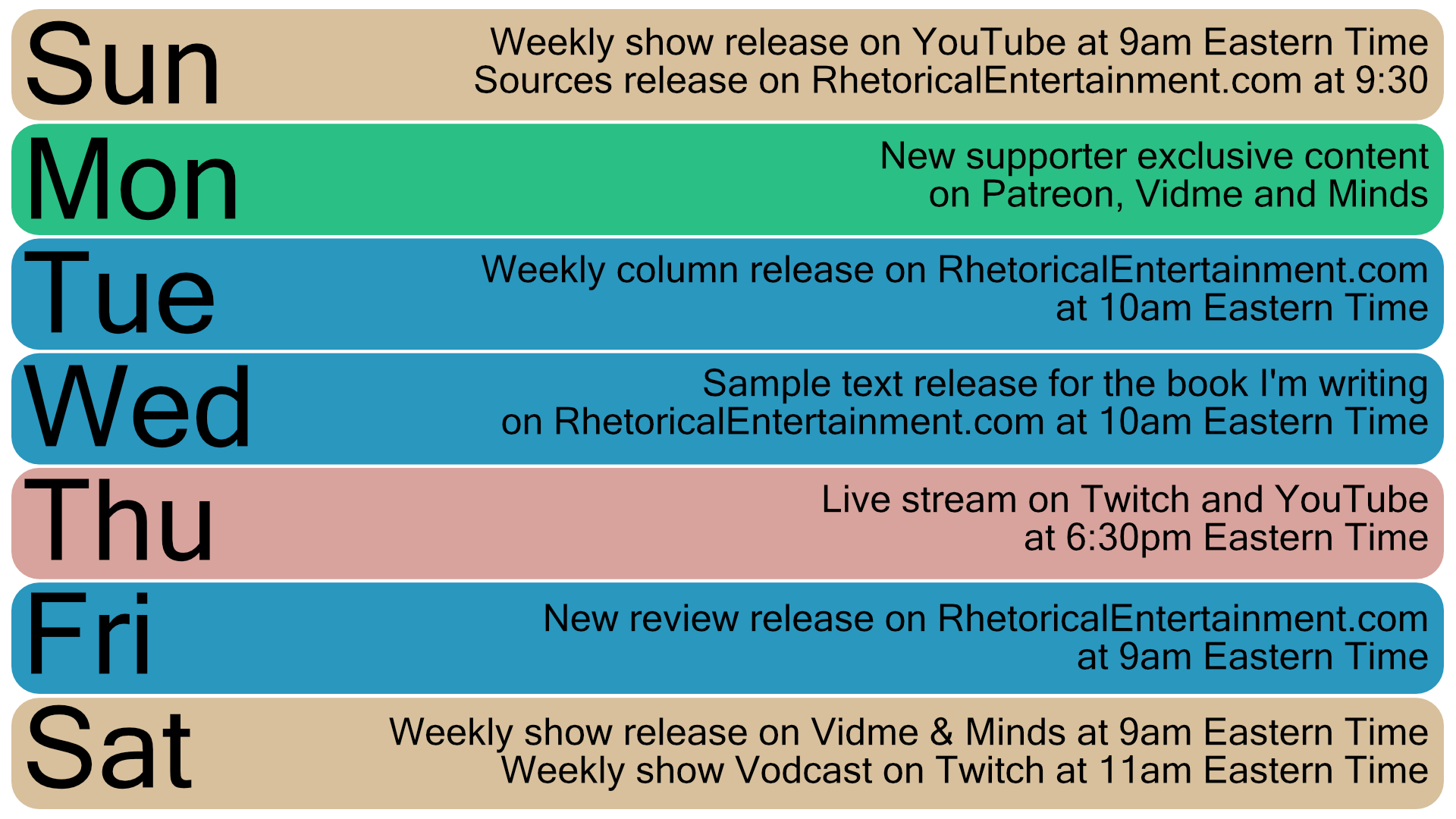 Sun
Weekly show release on YouTube at 9am Eastern Time
Sources release on RhetoricalEntertainment.com at 9:30

Mon
New supporter exclusive content
on Patreon, Vidme and Minds

Tue
Weekly column release on RhetoricalEntertainment.com
at 10am Eastern Time

Wed
Sample text release for the book I'm writing
on RhetoricalEntertainment.com at 10am Eastern Time

Thu
Live stream on Twitch and YouTube
at 6:30pm Eastern Time

Fri
New review release on RhetoricalEntertainment.com
at 9am Eastern Time

Sat
Weekly show release on Vidme & Minds at 9am Eastern Time
Weekly show Vodcast on Twitch at 11am Eastern Time